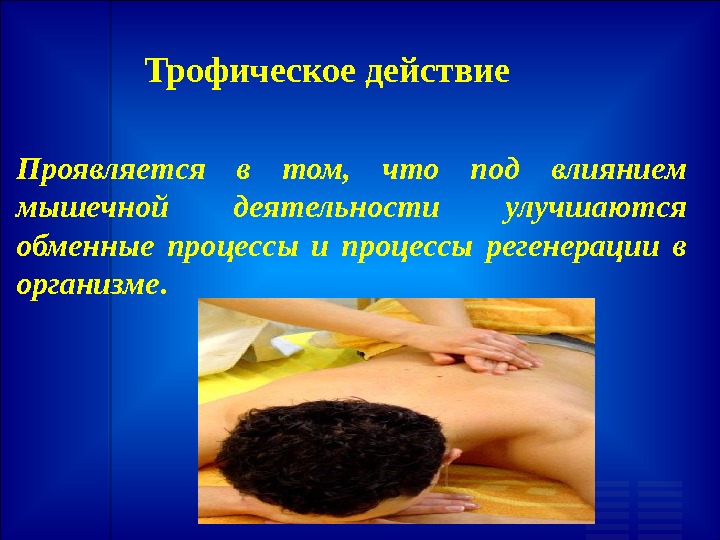 Трофическое действие

Проявляется в том, что под влиянием мышечной деятельности улучшаются обменные процессы и процессы регенерации в организме.